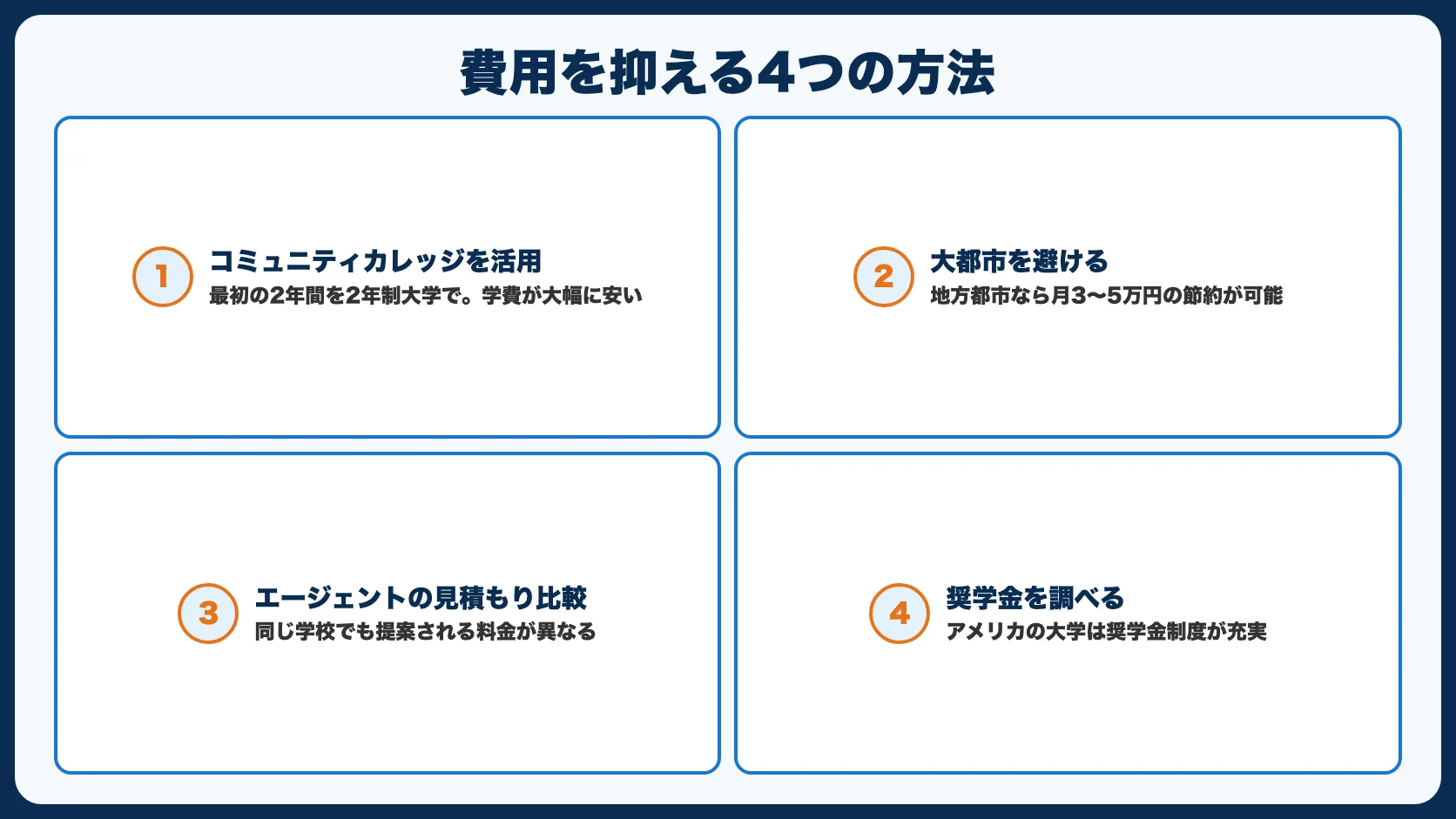 費用を抑える4つの方法

1
コミュニティカレッジを活用
最初の2年間を2年制大学で。学費が大幅に安い

2
大都市を避ける
地方都市なら月3〜5万円の節約が可能

3
エージェントの見積もり比較
同じ学校でも提案される料金が異なる

4
奨学金を調べる
アメリカの大学は奨学金制度が充実